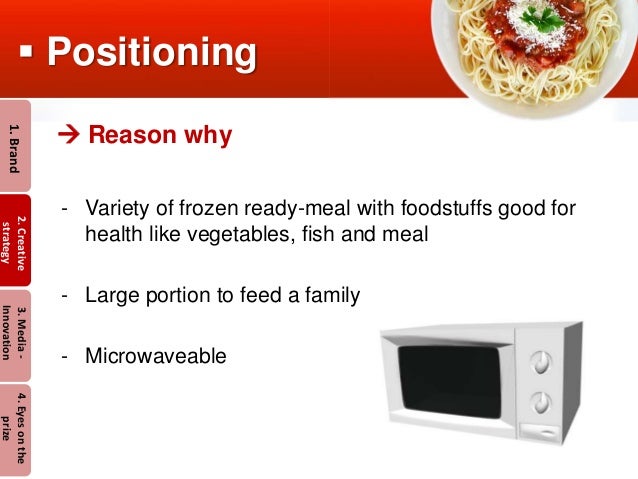 ▪ Positioning

1. Brand

2. Creative strategy

3. Media - Innovation

4. Eyes on the prize

→ Reason why

- Variety of frozen ready-meal with foodstuffs good for health like vegetables, fish and meal

- Large portion to feed a family

- Microwaveable